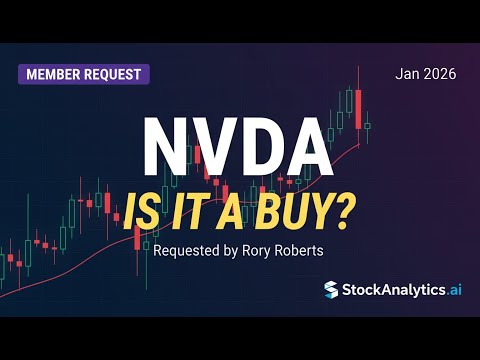 MEMBER REQUEST

Jan 2026

NVDA

IS IT A BUY?

Requested by Rory Roberts

StockAnalytics.ai